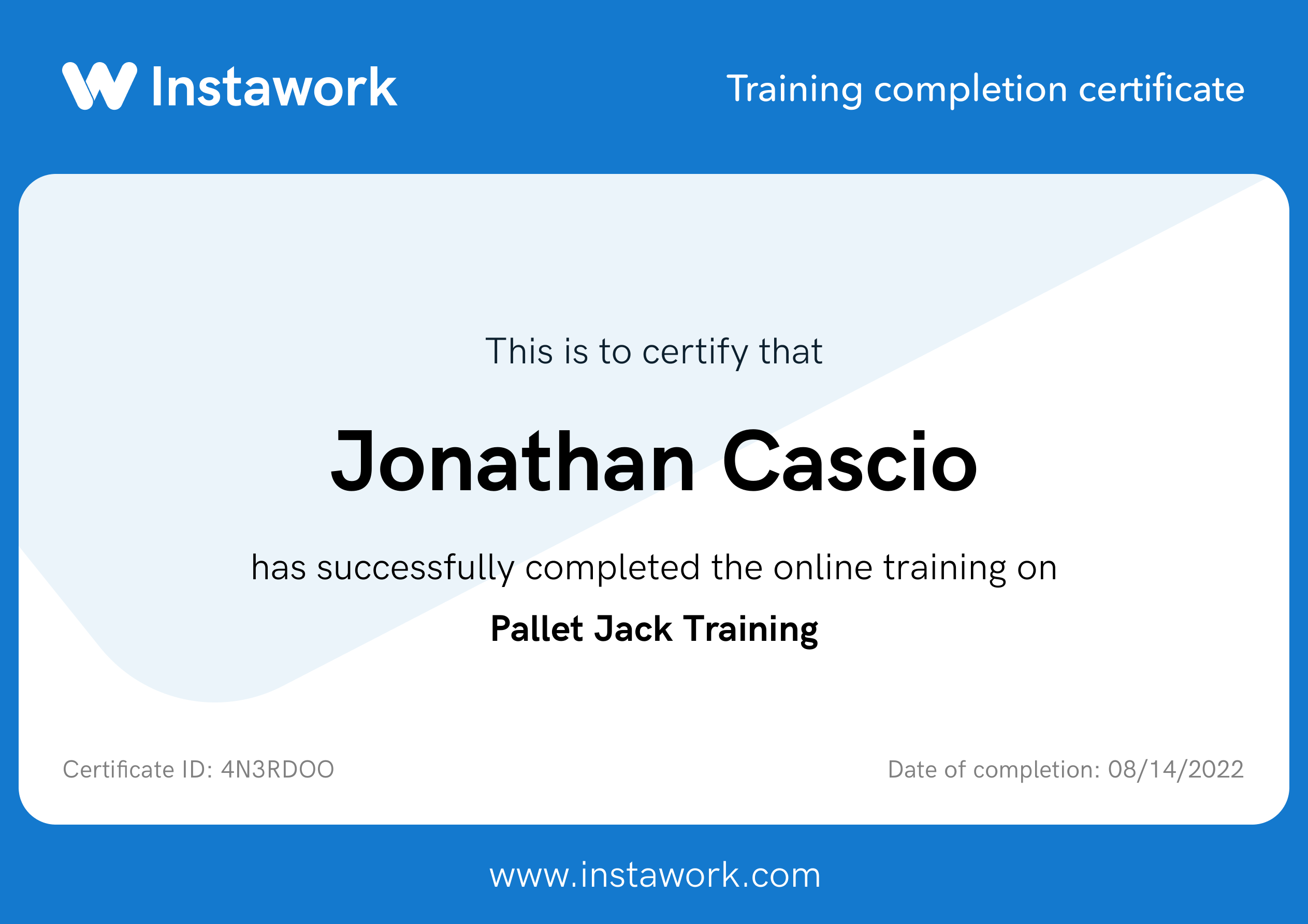 Instawork

Training completion certificate

This is to certify that

Jonathan Cascio

has successfully completed the online training on

Pallet Jack Training

Certificate ID: 4N3RDOO

Date of completion: 08/14/2022

www.instawork.com